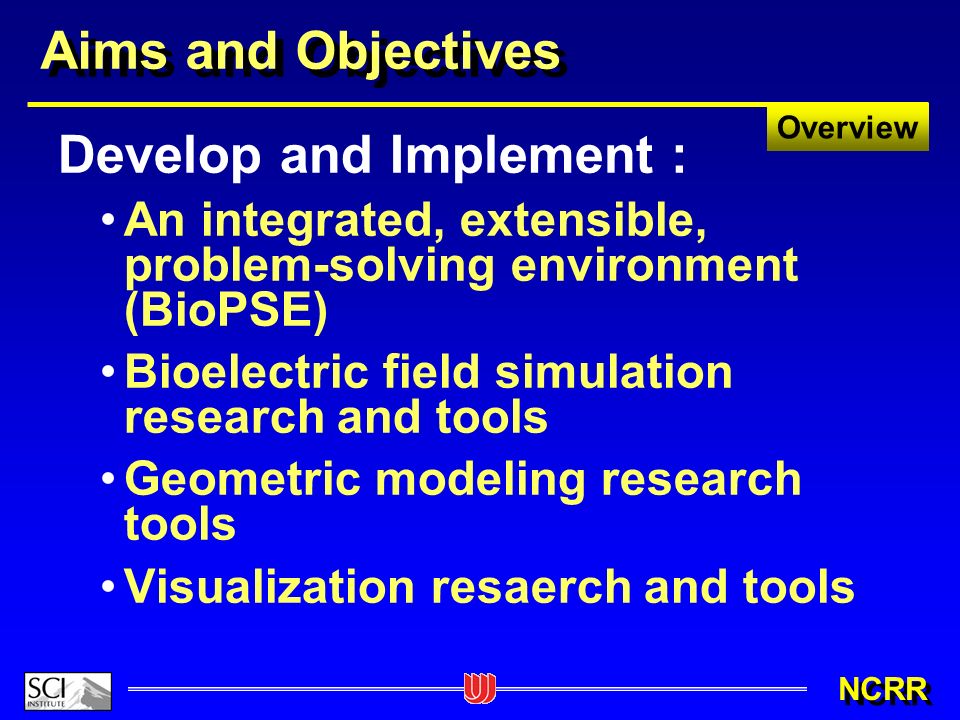 Aims and Objectives

Overview

Develop and Implement :

• An integrated, extensible, problem-solving environment (BioPSE)
• Bioelectric field simulation research and tools
• Geometric modeling research tools
• Visualization resaerch and tools

SCI INSTITUTE

NCRR